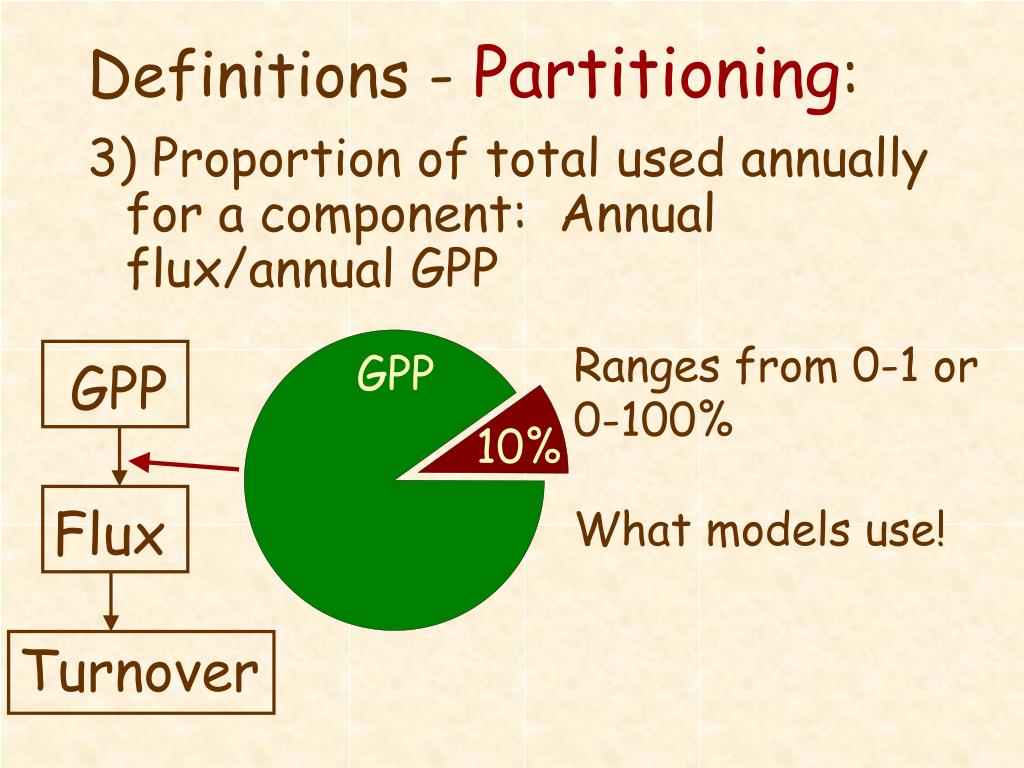 Definitions - Partitioning:

3) Proportion of total used annually for a component: Annual flux/annual GPP

GPP

Flux

Turnover

GPP

10%

Ranges from 0-1 or 0-100%

What models use!